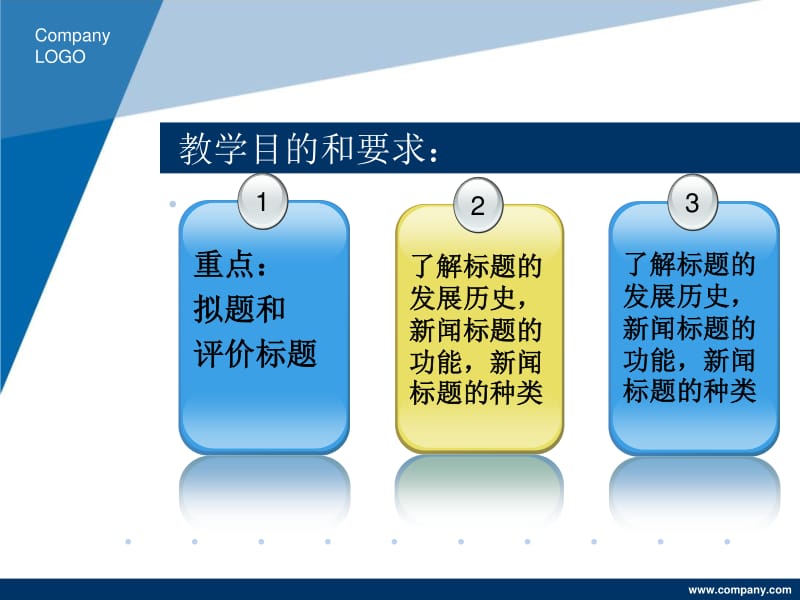 Company
LOGO

教学目的和要求：

1

重点：
拟题和
评价标题

2

了解标题的发展历史，新闻标题的功能，新闻标题的种类

3

了解标题的发展历史，新闻标题的功能，新闻标题的种类

www.company.com